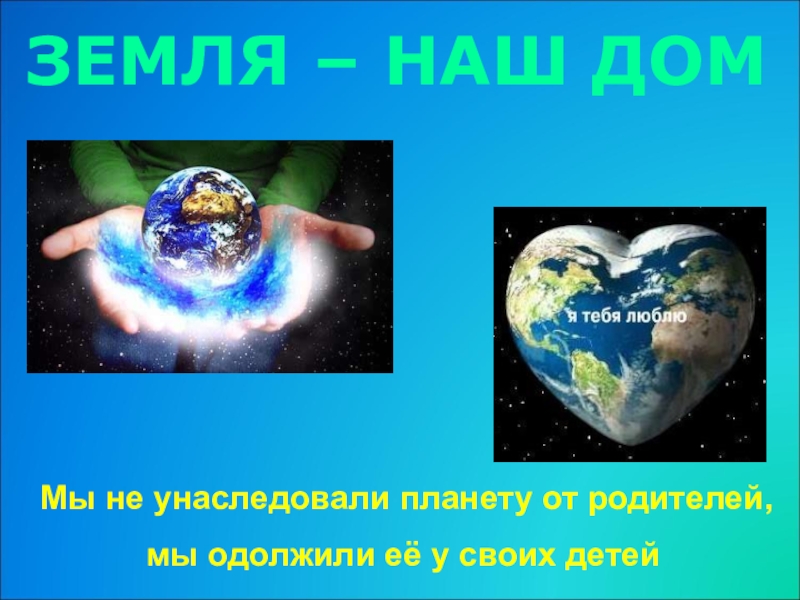 ЗЕМЛЯ – НАШ ДОМ

я тебя люблю

Мы не унаследовали планету от родителей, мы одолжили её у своих детей